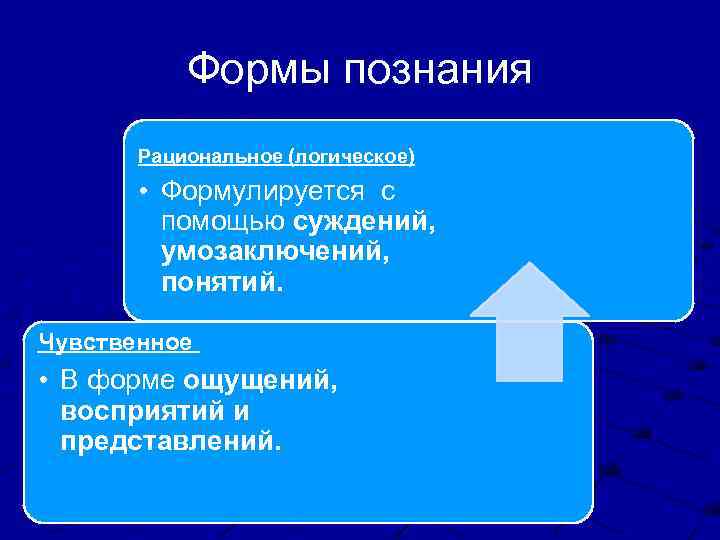 Формы познания

Рациональное (логическое)

• Формулируется с помощью суждений, умозаключений, понятий.

Чувственное

• В форме ощущений, восприятий и представлений.